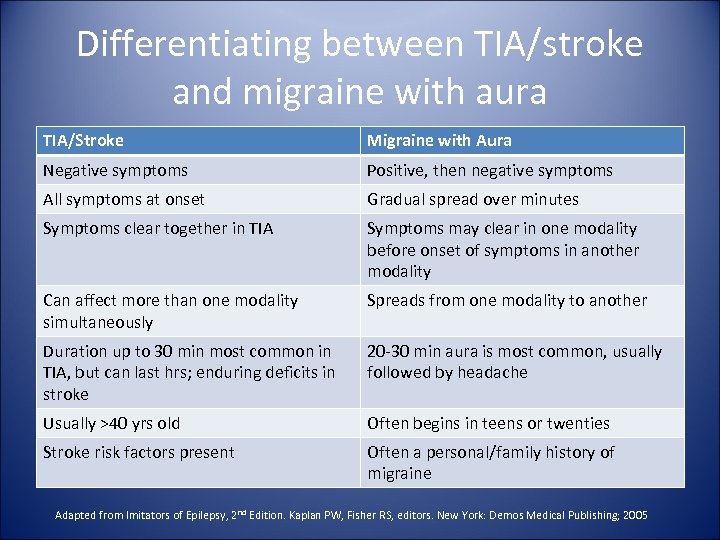 Differentiating between TIA/stroke and migraine with aura

| TIA/Stroke | Migraine with Aura |
|---|---|
| Negative symptoms | Positive, then negative symptoms |
| All symptoms at onset | Gradual spread over minutes |
| Symptoms clear together in TIA | Symptoms may clear in one modality before onset of symptoms in another modality |
| Can affect more than one modality simultaneously | Spreads from one modality to another |
| Duration up to 30 min most common in TIA, but can last hrs; enduring deficits in stroke | 20-30 min aura is most common, usually followed by headache |
| Usually >40 yrs old | Often begins in teens or twenties |
| Stroke risk factors present | Often a personal/family history of migraine |

Adapted from Imitators of Epilepsy, 2$^{nd}$ Edition. Kaplan PW, Fisher RS, editors. New York: Demos Medical Publishing; 2005